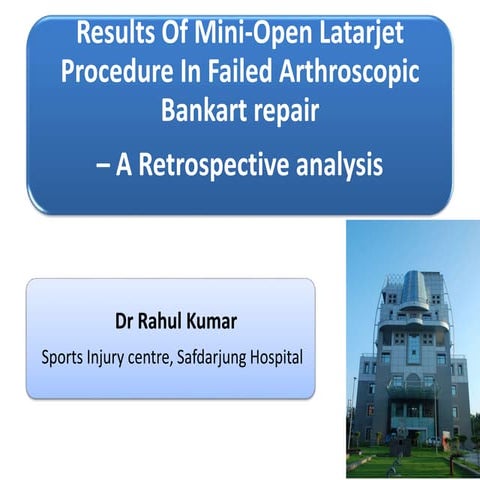 Results Of Mini-Open Latarjet Procedure In Failed Arthroscopic Bankart repair

– A Retrospective analysis

Dr Rahul Kumar

Sports Injury centre, Safdarjung Hospital